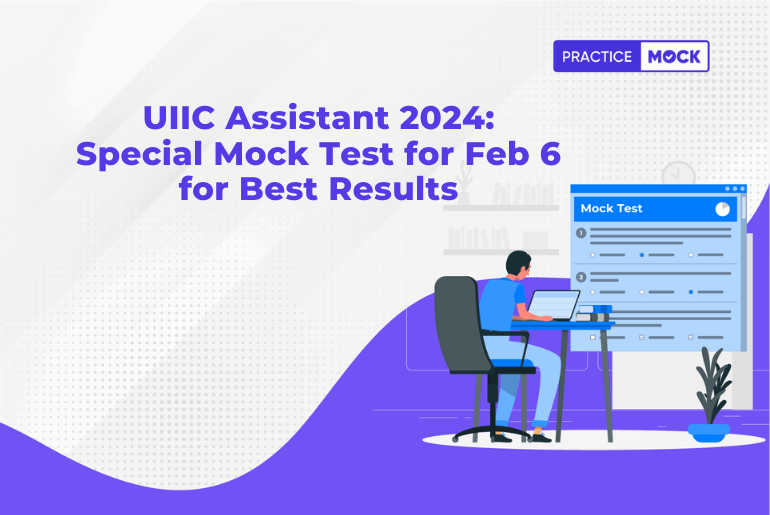 PRACTICE MOCK

UIIC Assistant 2024: Special Mock Test for Feb 6 for Best Results

Mock Test

1

2